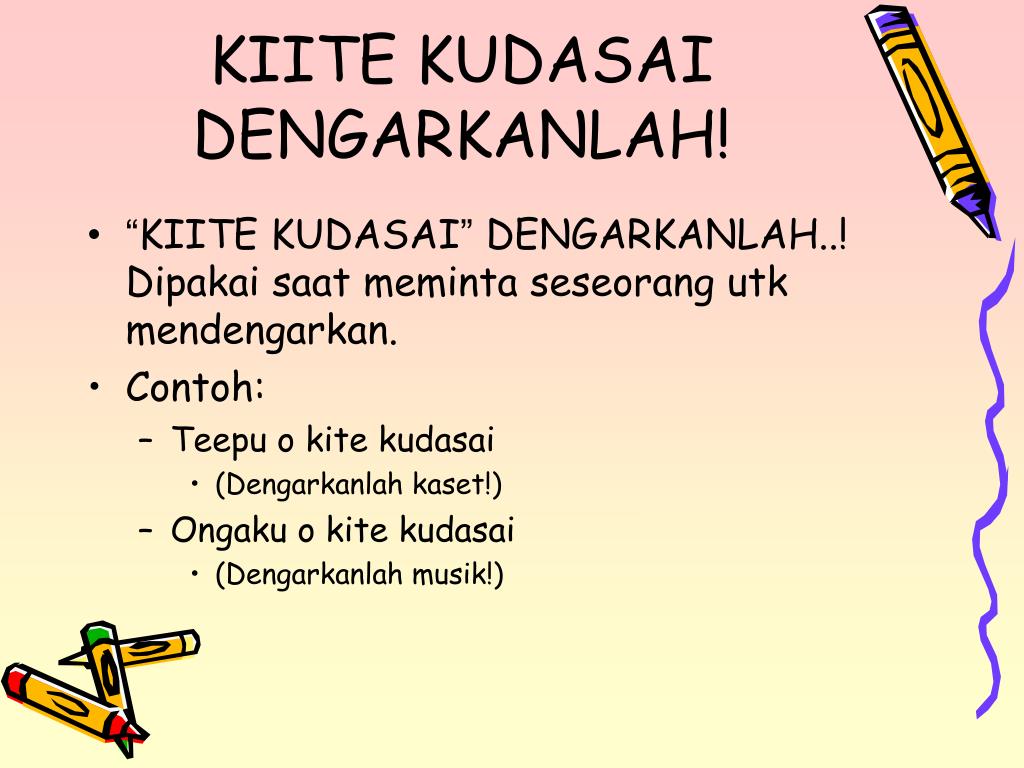 KIITE KUDASAI DENGARKANLAH!

• “KIITE KUDASAI” DENGARKANLAH..! Dipakai saat meminta seseorang utk mendengarkan.
• Contoh:
– Teepu o kite kudasai
• (Dengarkanlah kaset!)
– Ongaku o kite kudasai
• (Dengarkanlah musik!)